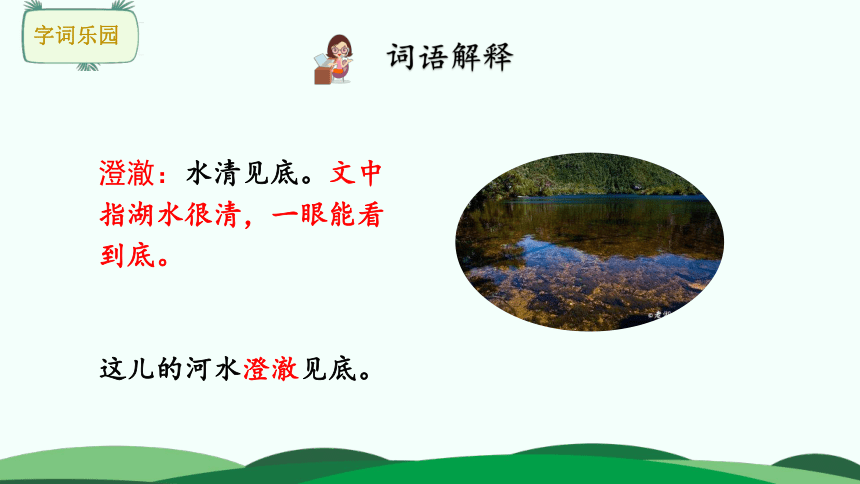 字词乐园

词语解释

澄澈：水清见底。文中指湖水很清，一眼能看到底。

这儿的河水澄澈见底。